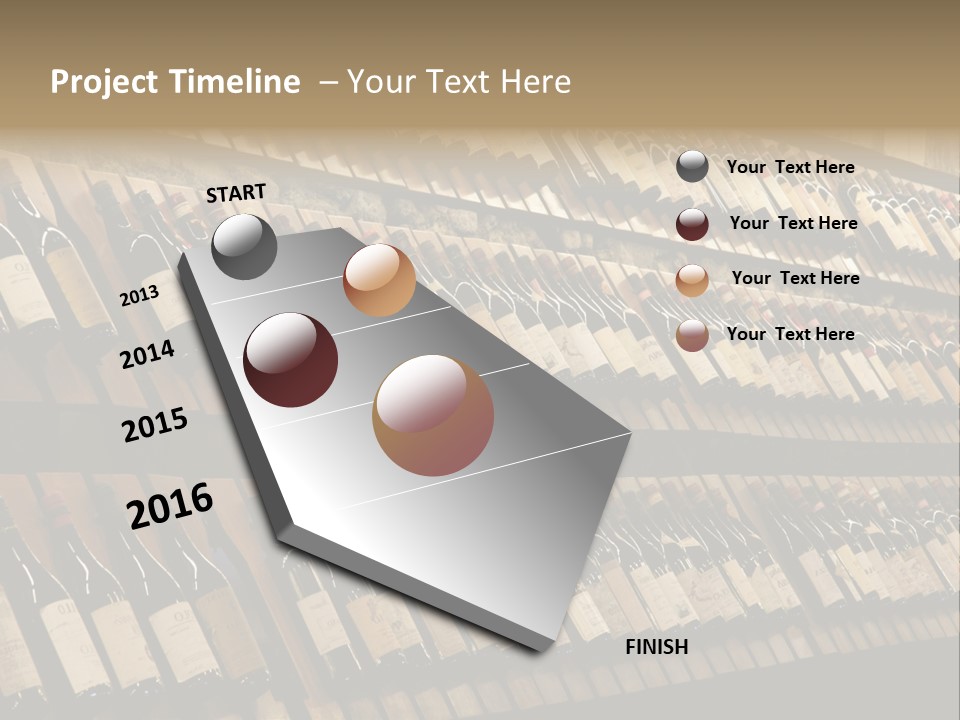 Project Timeline – Your Text Here

START

2013

2014

2015

2016

FINISH

Your Text Here

Your Text Here

Your Text Here

Your Text Here